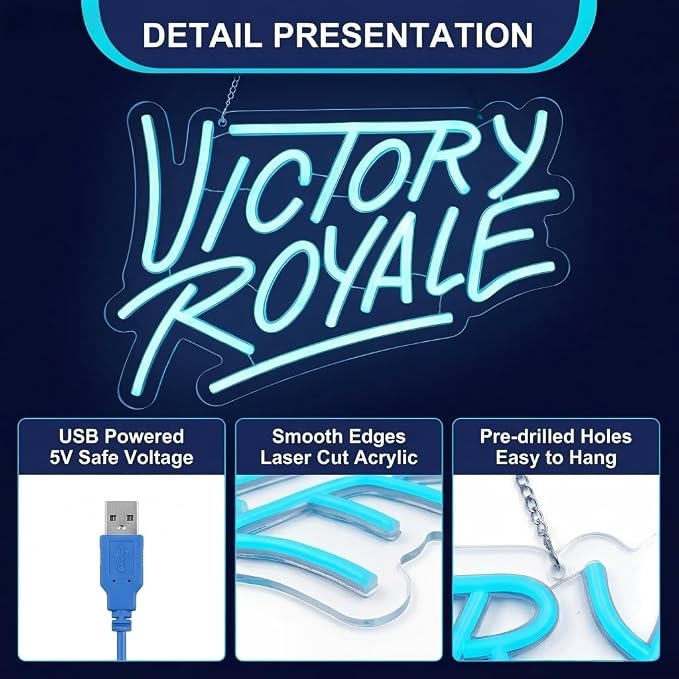 DETAIL PRESENTATION

VICTORY ROYALE

USB Powered
5V Safe Voltage

Smooth Edges
Laser Cut Acrylic

Pre-drilled Holes
Easy to Hang